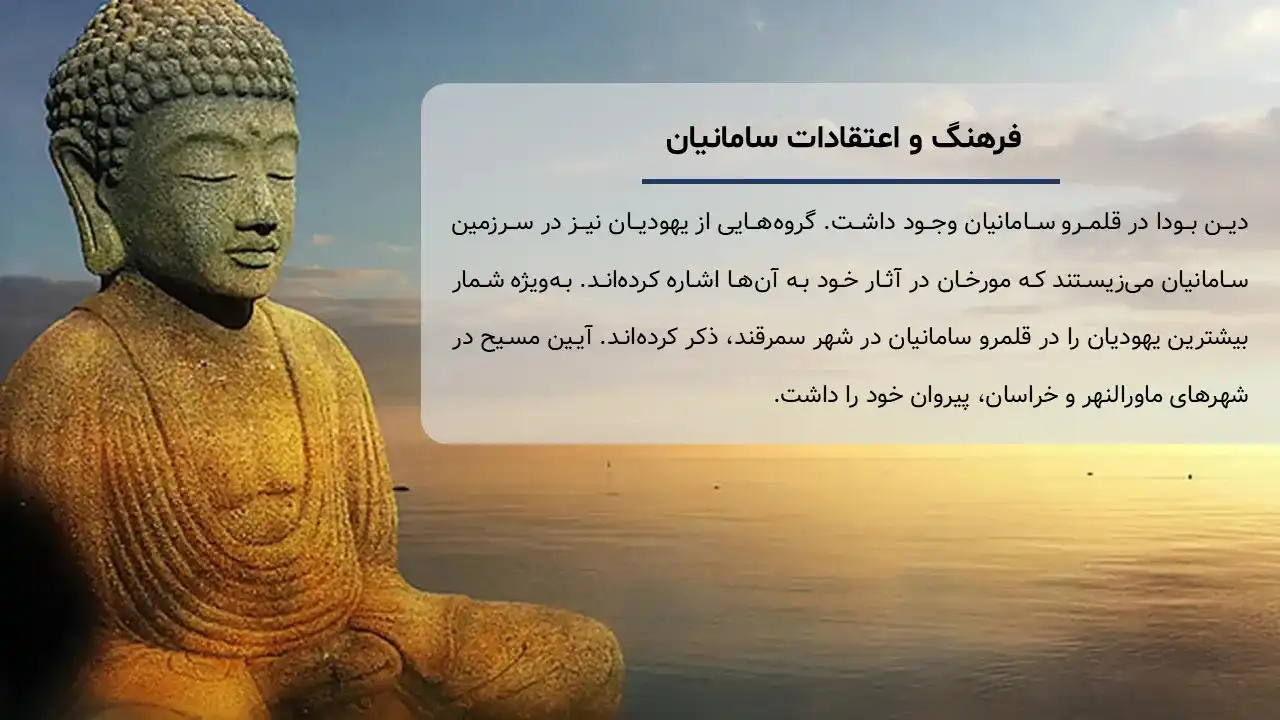 فرهنگ و اعتقادات سامانیان

دین بودا در قلمرو سامانیان وجود داشت. گروه‌هایی از یهودیان نیز در سرزمین سامانیان می‌زیستند که مورخان در آثار خود به آن‌ها اشاره کرده‌اند. به‌ویژه شمار بیشترین یهودیان را در قلمرو سامانیان در شهر سمرقند، ذکر کرده‌اند. آیین مسیح در شهرهای ماورالنهر و خراسان، پیروان خود را داشت.